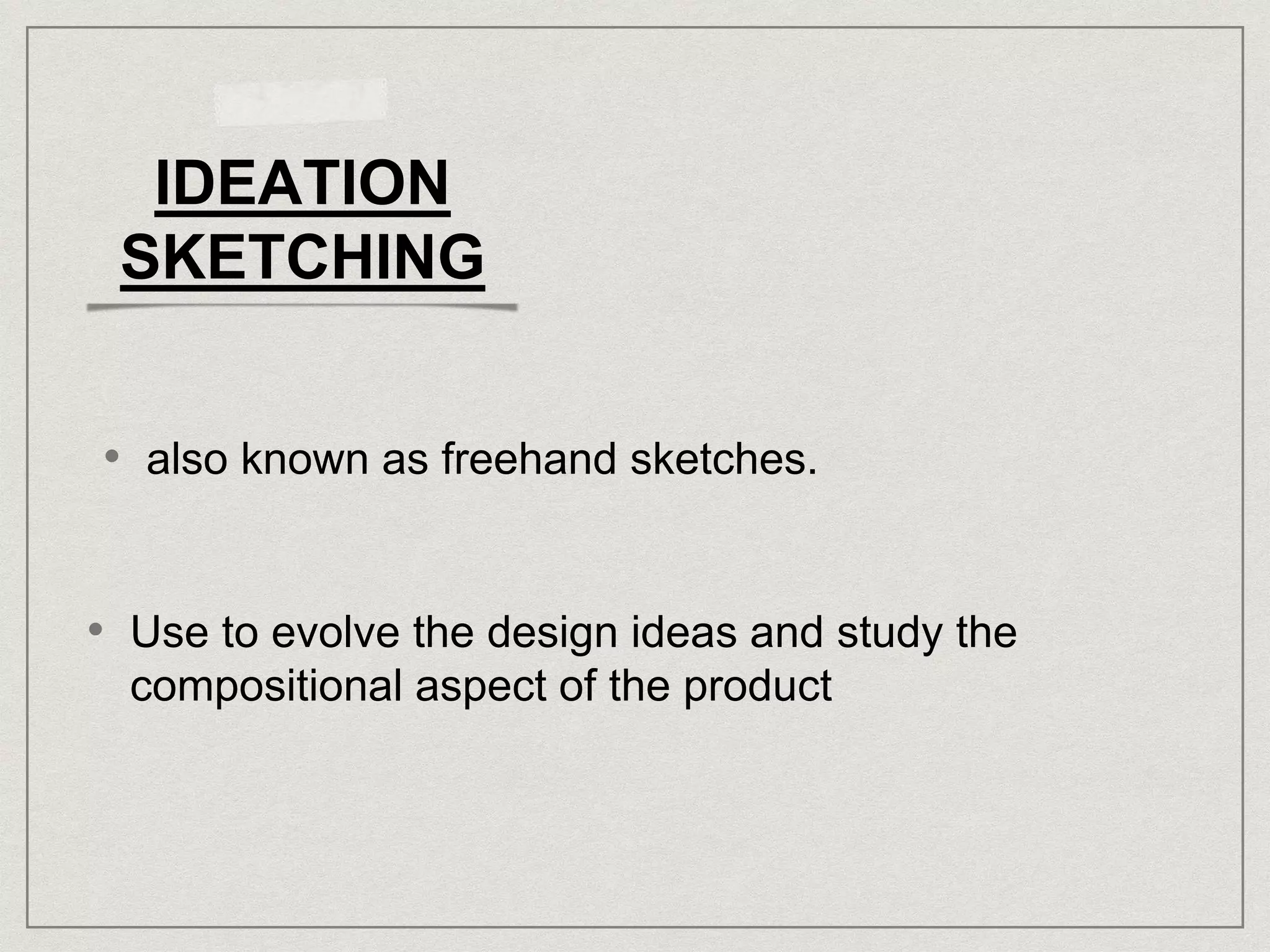 IDEATION SKETCHING

• also known as freehand sketches.

• Use to evolve the design ideas and study the compositional aspect of the product